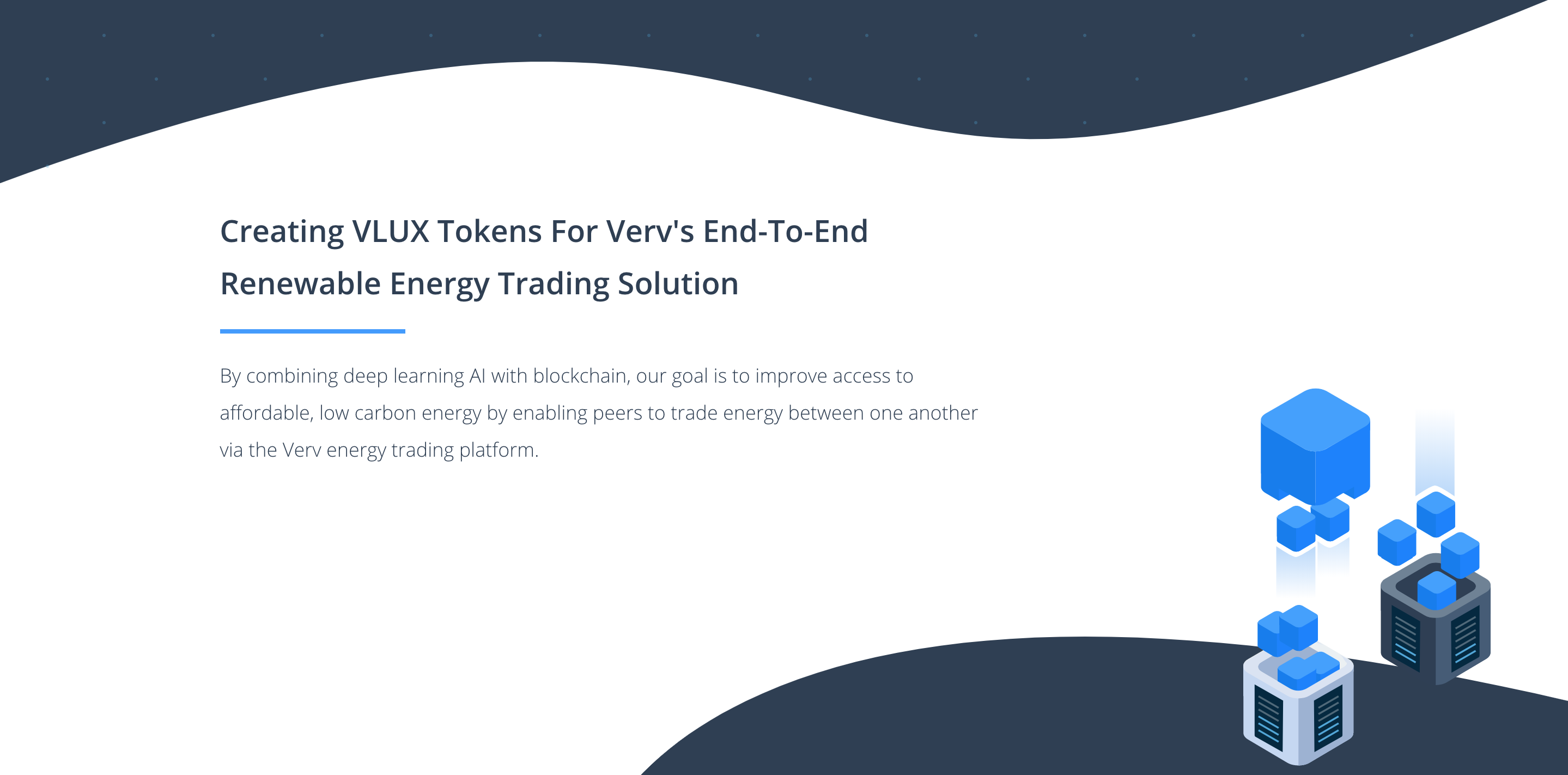 Creating VLUX Tokens For Verv's End-To-End Renewable Energy Trading Solution

By combining deep learning AI with blockchain, our goal is to improve access to affordable, low carbon energy by enabling peers to trade energy between one another via the Verv energy trading platform.